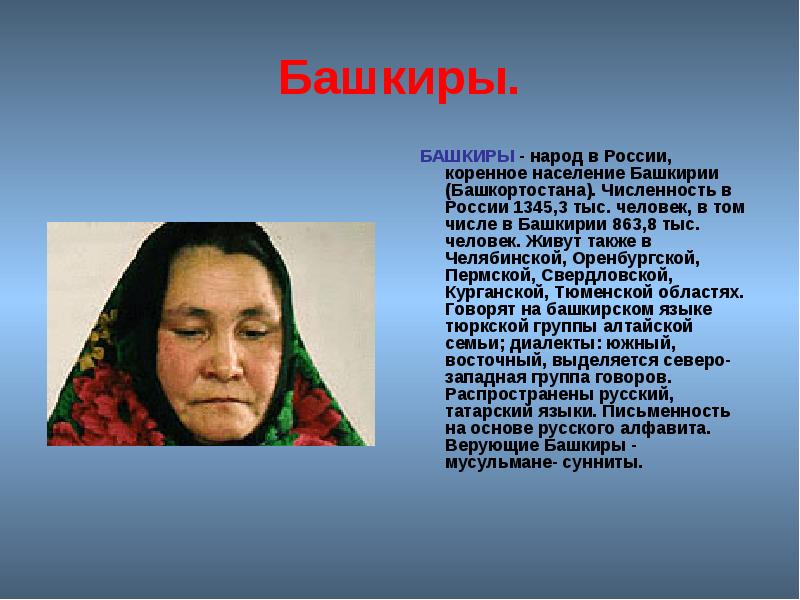 Башкиры.

БАШКИРЫ - народ в России, коренное население Башкирии (Башкортостана). Численность в России 1345,3 тыс. человек, в том числе в Башкирии 863,8 тыс. человек. Живут также в Челябинской, Оренбургской, Пермской, Свердловской, Курганской, Тюменской областях. Говорят на башкирском языке тюркской группы алтайской семьи; диалекты: южный, восточный, выделяется северо-западная группа говоров. Распространены русский, татарский языки. Письменность на основе русского алфавита. Верующие Башкиры - мусульмане- сунниты.